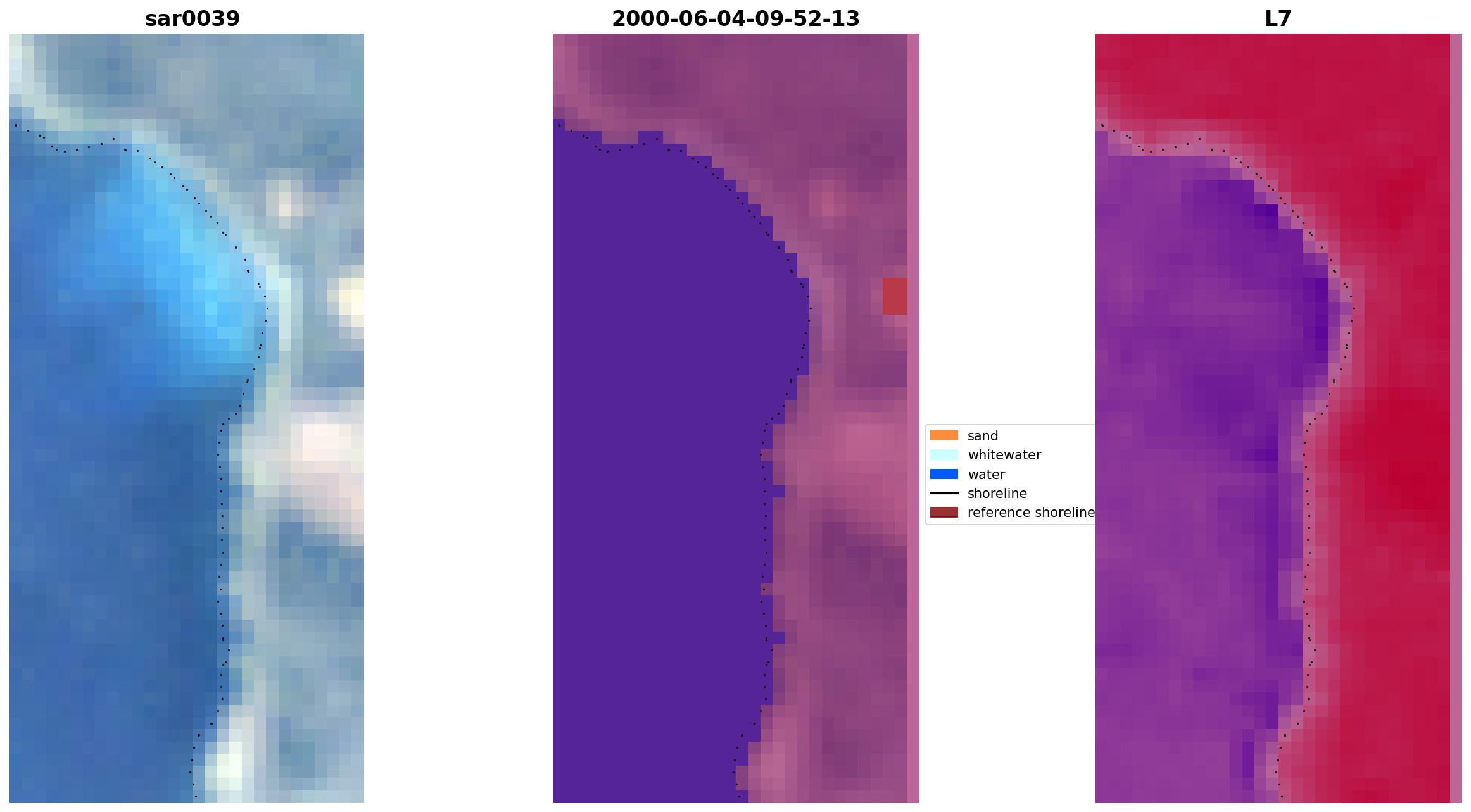 sar0039

2000-06-04-09-52-13

sand
whitewater
water
shoreline
reference shoreline

L7